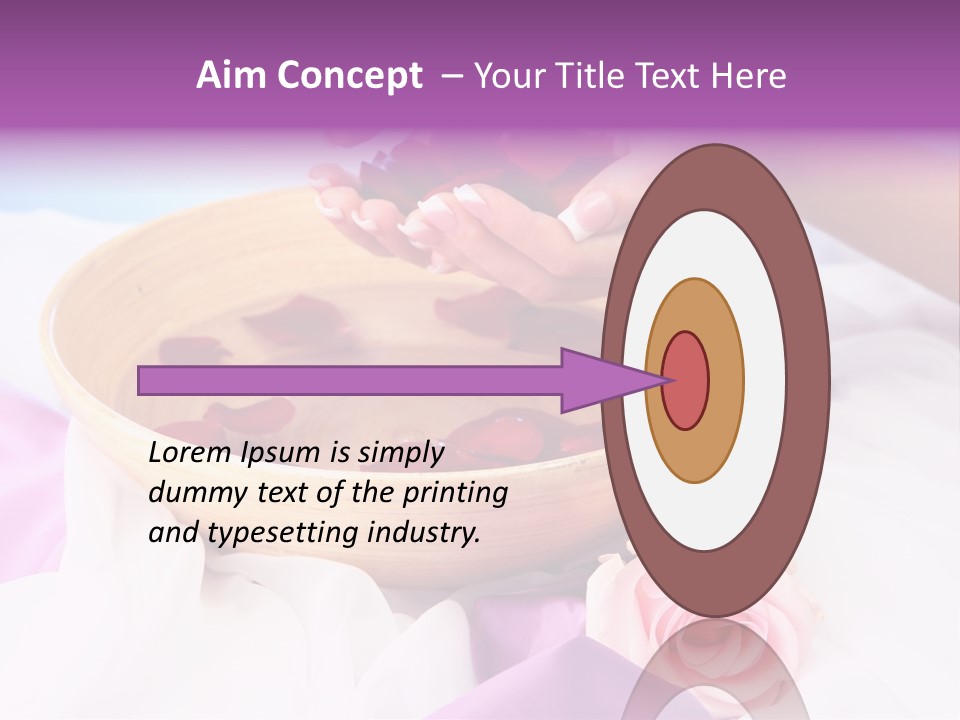 Aim Concept – Your Title Text Here

Lorem Ipsum is simply dummy text of the printing and typesetting industry.